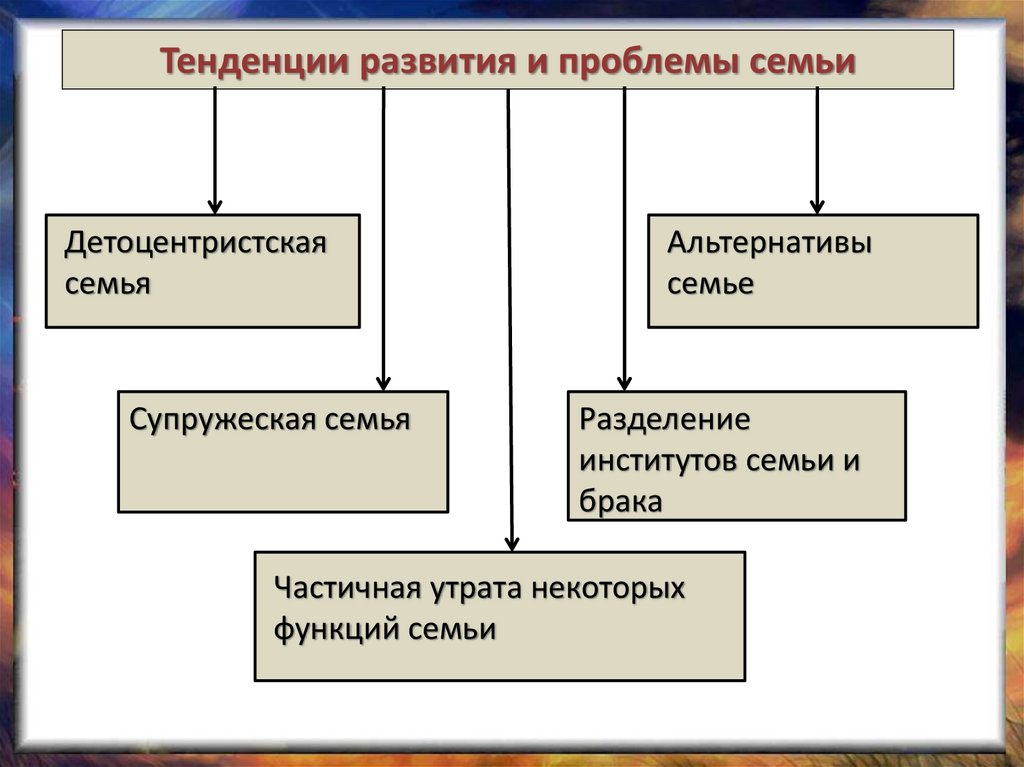 Тенденции развития и проблемы семьи

Детоцентристская семья

Альтернативы семье

Супружеская семья

Разделение институтов семьи и брака

Частичная утрата некоторых функций семьи